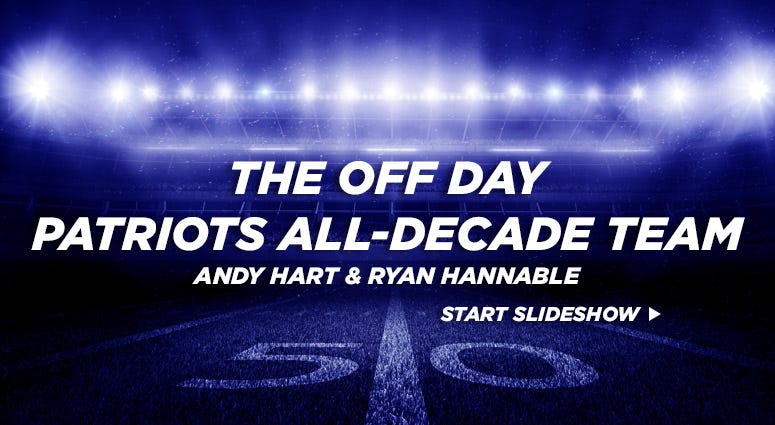 THE OFF DAY
PATRIOTS ALL-DECADE TEAM
ANDY HART & RYAN HANNABLE

START SLIDESHOW ▶

50